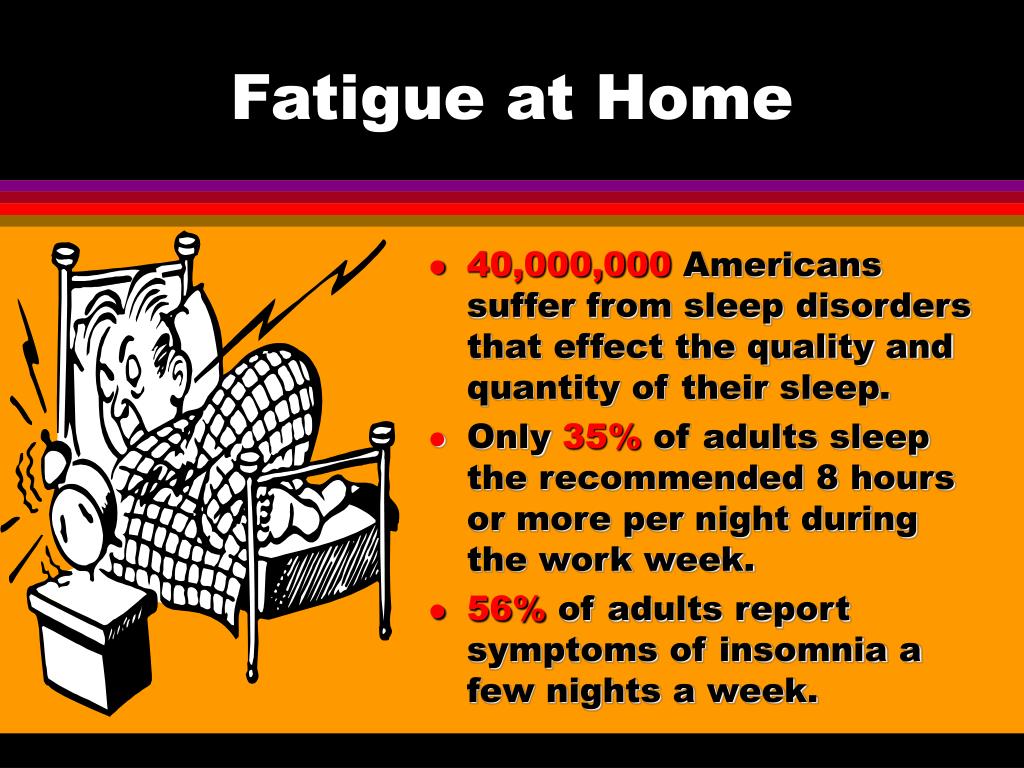 Fatigue at Home

- 40,000,000 Americans suffer from sleep disorders that effect the quality and quantity of their sleep.
- Only 35% of adults sleep the recommended 8 hours or more per night during the work week.
- 56% of adults report symptoms of insomnia a few nights a week.